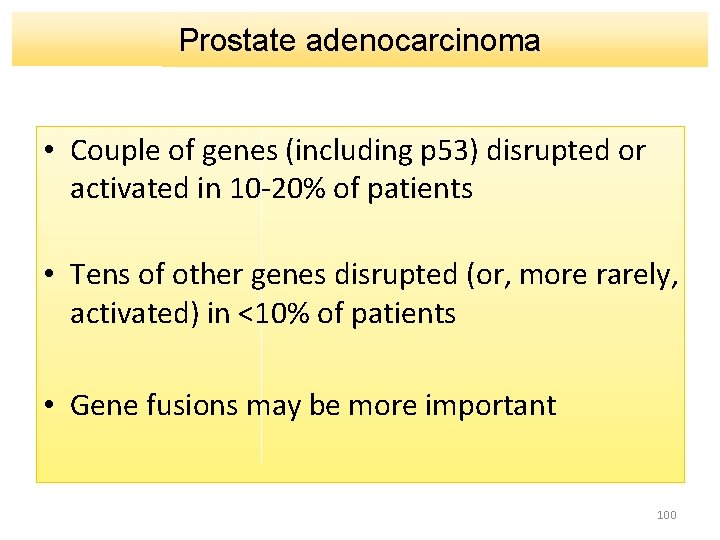 Prostate adenocarcinoma

• Couple of genes (including p53) disrupted or activated in 10-20% of patients

• Tens of other genes disrupted (or, more rarely, activated) in <10% of patients

• Gene fusions may be more important

100